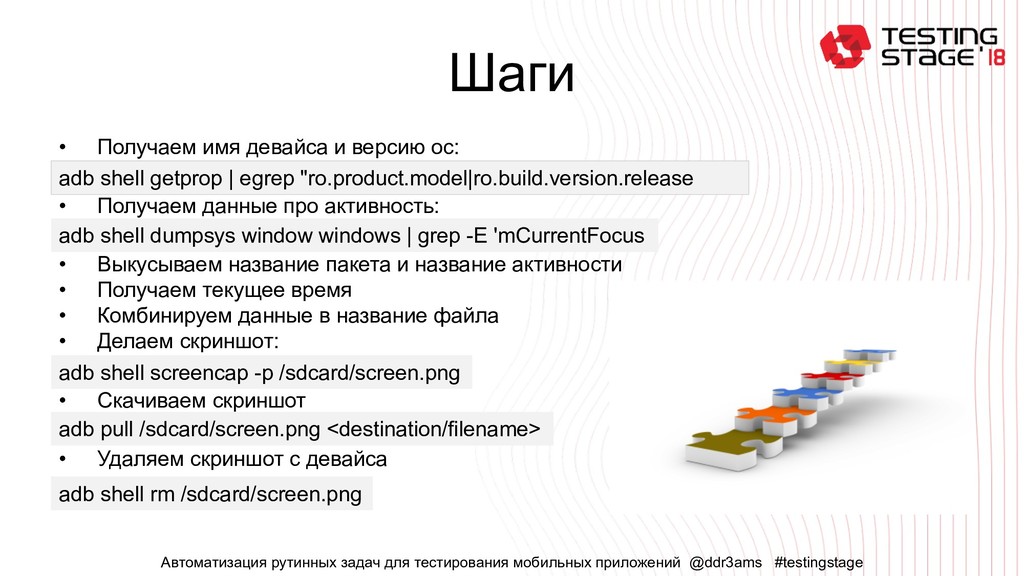 TESTING STAGE'18

Шаги

• Получаем имя девайса и версию ос:

adb shell getprop | egrep "ro.product.model|ro.build.version.release

• Получаем данные про активность:

adb shell dumpsys window windows | grep -E 'mCurrentFocus

• Выкусываем название пакета и название активности
• Получаем текущее время
• Комбинируем данные в название файла
• Делаем скриншот:

adb shell screencap -p /sdcard/screen.png

• Скачиваем скриншот

adb pull /sdcard/screen.png <destination/filename>

• Удаляем скриншот с девайса

adb shell rm /sdcard/screen.png

Автоматизация рутинных задач для тестирования мобильных приложений @ddr3ams #testingstage